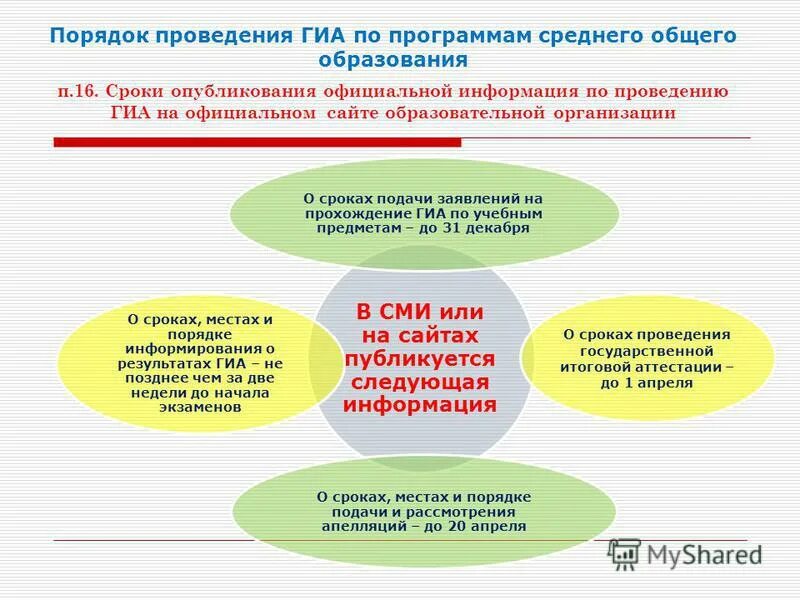 Порядок проведения ГИА по программам среднего общего образования

п.16. Сроки опубликования официальной информация по проведению ГИА на официальном сайте образовательной организации

О сроках подачи заявлений на прохождение ГИА по учебным предметам – до 31 декабря

О сроках, местах и порядке информирования о результатах ГИА – не позднее чем за две недели до начала экзаменов

В СМИ или на сайтах публикуется следующая информация

О сроках проведения государственной итоговой аттестации – до 1 апреля

О сроках, местах и порядке подачи и рассмотрения апелляций – до 20 апреля

MyShared